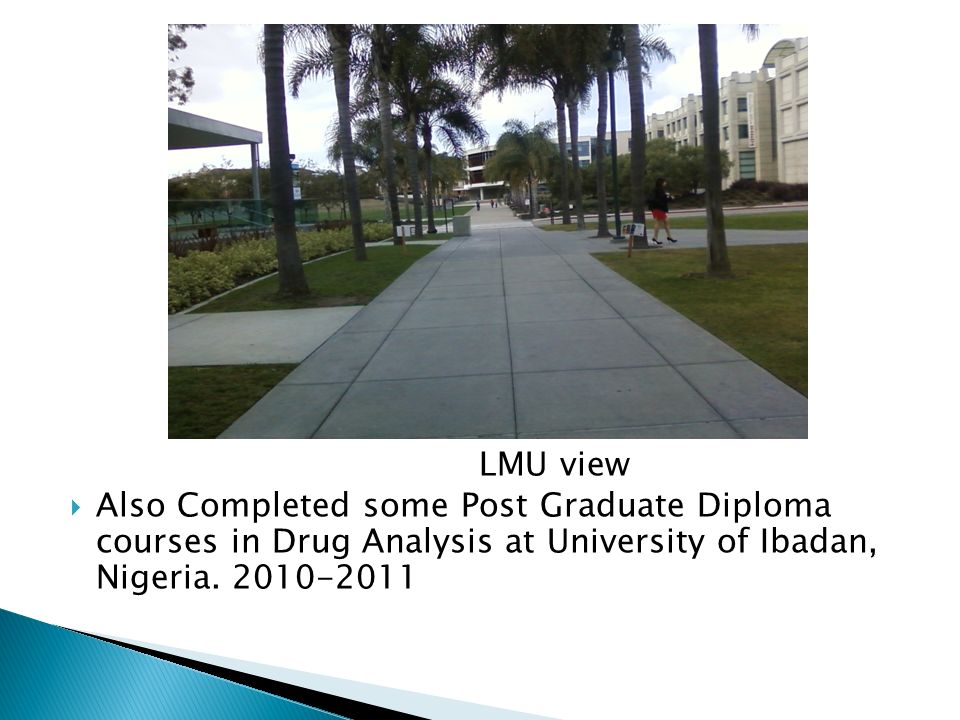 LMU view

Also Completed some Post Graduate Diploma courses in Drug Analysis at University of Ibadan, Nigeria. 2010-2011